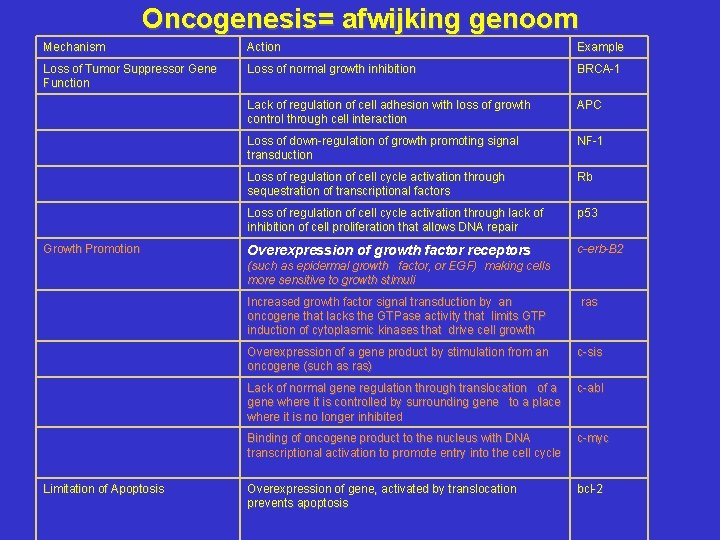 Oncogenesis= afwijking genoom

| Mechanism | Action | Example |
|---|---|---|
| Loss of Tumor Suppressor Gene Function | Loss of normal growth inhibition | BRCA-1 |
| | Lack of regulation of cell adhesion with loss of growth control through cell interaction | APC |
| | Loss of down-regulation of growth promoting signal transduction | NF-1 |
| | Loss of regulation of cell cycle activation through sequestration of transcriptional factors | Rb |
| | Loss of regulation of cell cycle activation through lack of inhibition of cell proliferation that allows DNA repair | p53 |
| Growth Promotion | Overexpression of growth factor receptors (such as epidermal growth factor, or EGF) making cells more sensitive to growth stimuli | c-erb-B2 |
| | Increased growth factor signal transduction by an oncogene that lacks the GTPase activity that limits GTP induction of cytoplasmic kinases that drive cell growth | ras |
| | Overexpression of a gene product by stimulation from an oncogene (such as ras) | c-sis |
| | Lack of normal gene regulation through translocation of a gene where it is controlled by surrounding gene to a place where it is no longer inhibited | c-abl |
| | Binding of oncogene product to the nucleus with DNA transcriptional activation to promote entry into the cell cycle | c-myc |
| Limitation of Apoptosis | Overexpression of gene, activated by translocation prevents apoptosis | bcl-2 |